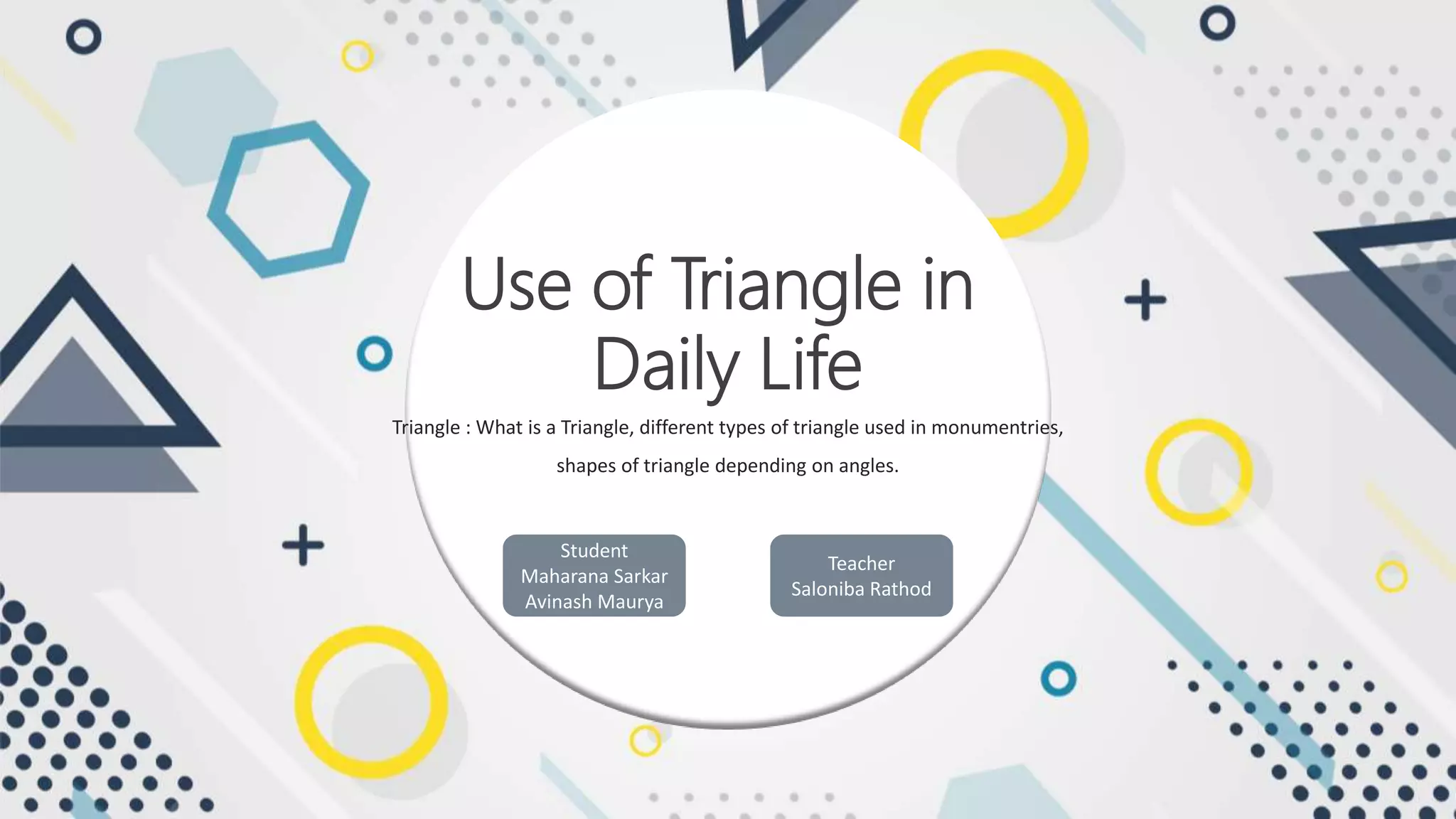 Use of Triangle in Daily Life

Triangle : What is a Triangle, different types of triangle used in monumentries, shapes of triangle depending on angles.

Student
Maharana Sarkar
Avinash Maurya

Teacher
Saloniba Rathod